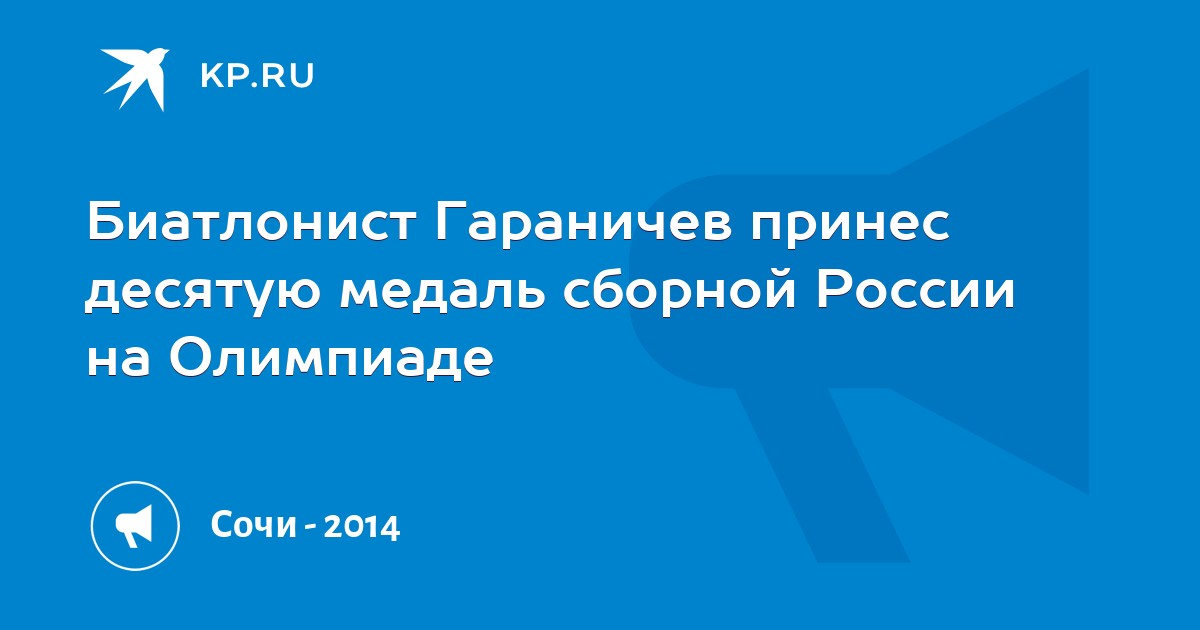 KP.RU

Биатлонист Гараничев принес десятую медаль сборной России на Олимпиаде

Сочи - 2014